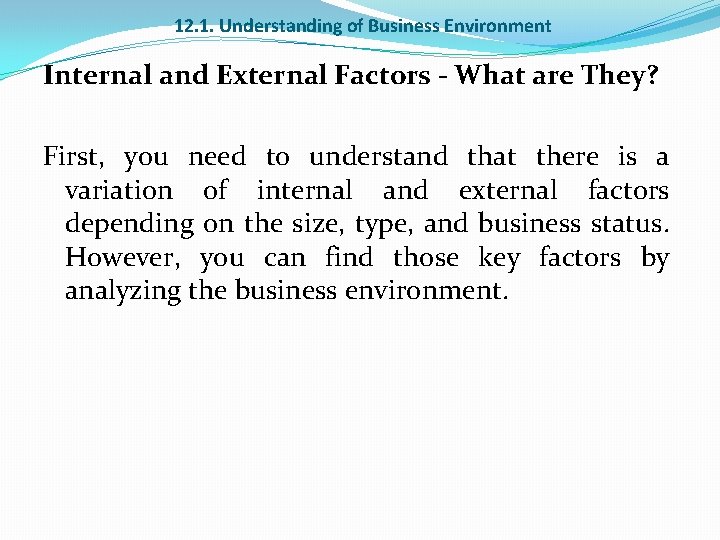 12.1. Understanding of Business Environment

Internal and External Factors - What are They?

First, you need to understand that there is a variation of internal and external factors depending on the size, type, and business status. However, you can find those key factors by analyzing the business environment.